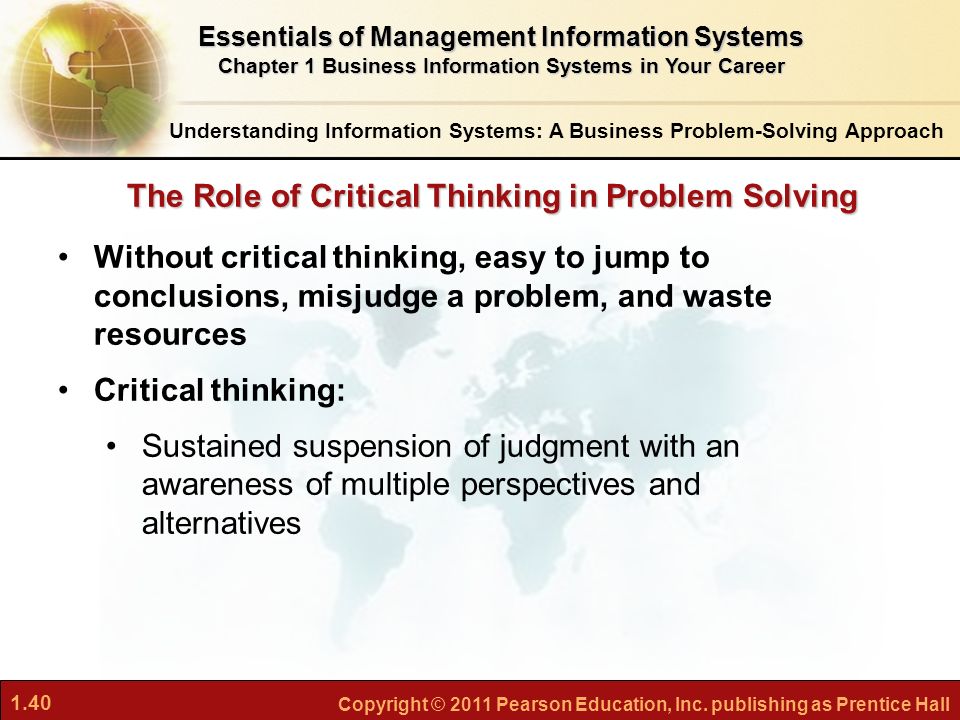 Essentials of Management Information Systems
Chapter 1 Business Information Systems in Your Career

Understanding Information Systems: A Business Problem-Solving Approach

The Role of Critical Thinking in Problem Solving

• Without critical thinking, easy to jump to conclusions, misjudge a problem, and waste resources

• Critical thinking:

• Sustained suspension of judgment with an awareness of multiple perspectives and alternatives

1.40

Copyright © 2011 Pearson Education, Inc. publishing as Prentice Hall